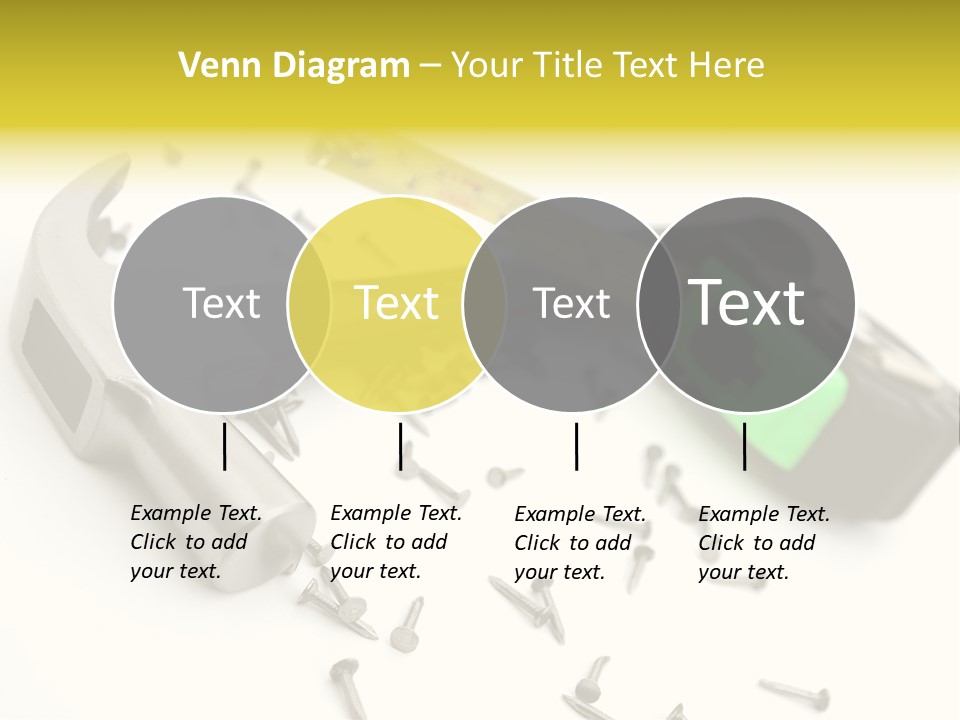 Venn Diagram – Your Title Text Here

Text

Text

Text

Text

Example Text. Click to add your text.

Example Text. Click to add your text.

Example Text. Click to add your text.

Example Text. Click to add your text.